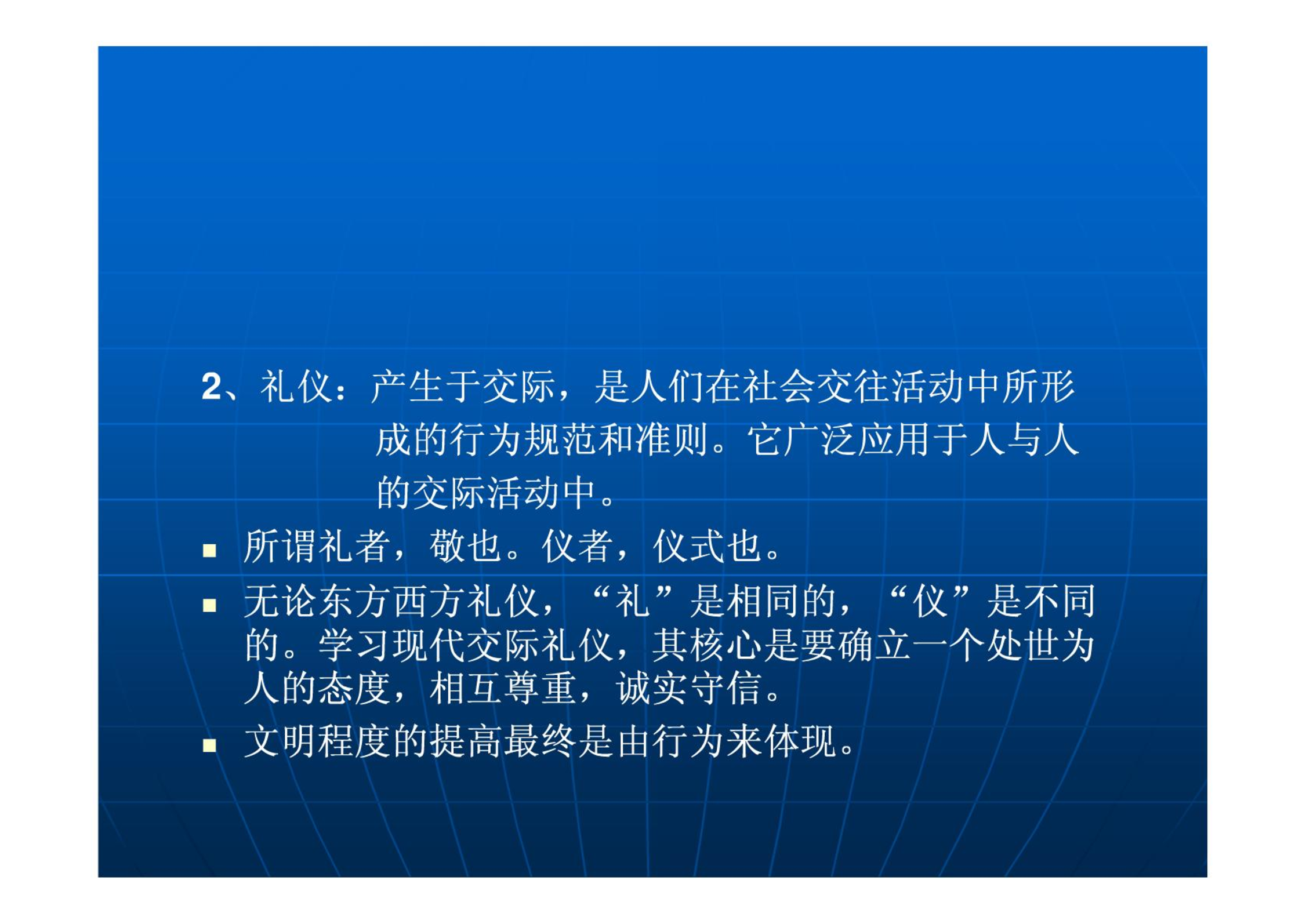 2、礼仪：产生于交际，是人们在社会交往活动中所形成的行为规范和准则。它广泛应用于人与人的交际活动中。

▪ 所谓礼者，敬也。仪者，仪式也。

▪ 无论东方西方礼仪，“礼”是相同的，“仪”是不同的。学习现代交际礼仪，其核心是要确立一个处世为人的态度，相互尊重，诚实守信。

▪ 文明程度的提高最终是由行为来体现。